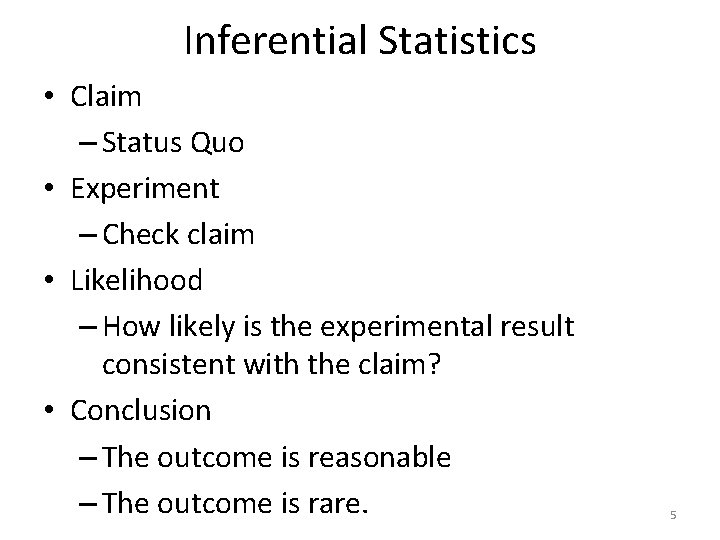 Inferential Statistics

• Claim
– Status Quo
• Experiment
– Check claim
• Likelihood
– How likely is the experimental result consistent with the claim?
• Conclusion
– The outcome is reasonable
– The outcome is rare.

5